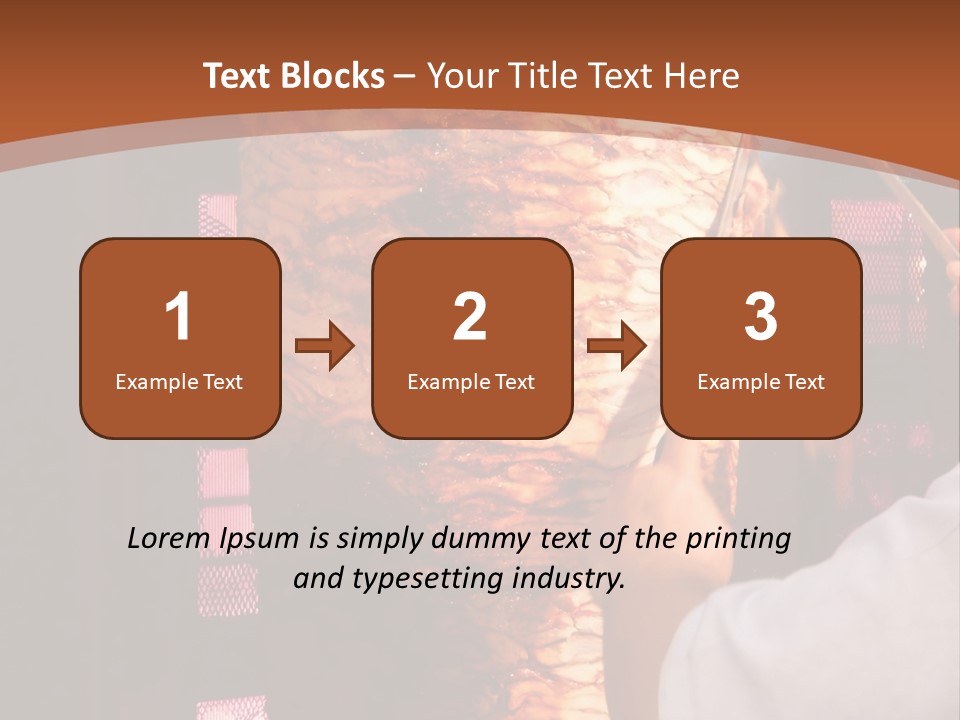 Text Blocks – Your Title Text Here

1
Example Text

2
Example Text

3
Example Text

Lorem Ipsum is simply dummy text of the printing and typesetting industry.